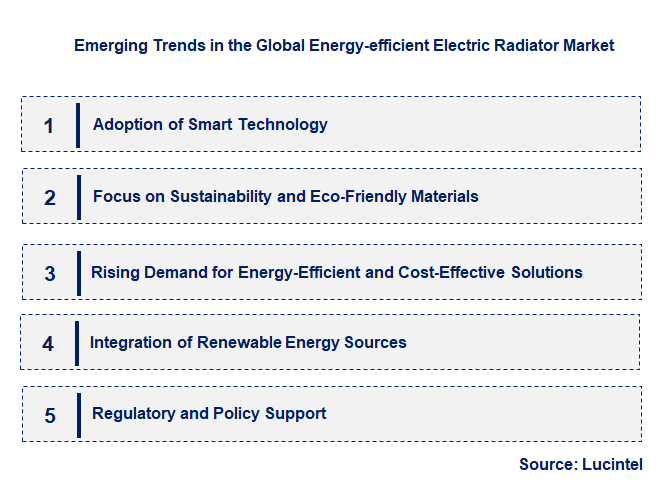 Emerging Trends in the Global Energy-efficient Electric Radiator Market

1 Adoption of Smart Technology

2 Focus on Sustainability and Eco-Friendly Materials

3 Rising Demand for Energy-Efficient and Cost-Effective Solutions

4 Integration of Renewable Energy Sources

5 Regulatory and Policy Support

Source: Lucintel